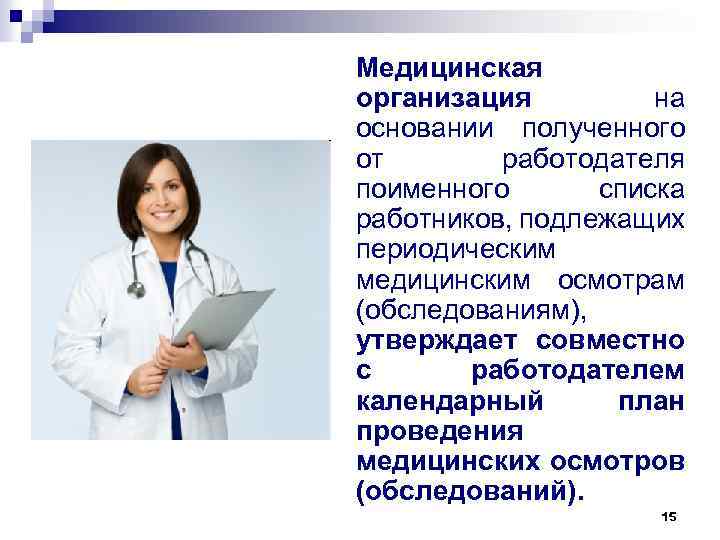 Медицинская организация на основании полученного от работодателя поименного списка работников, подлежащих периодическим медицинским осмотрам (обследованиям), утверждает совместно с работодателем календарный план проведения медицинских осмотров (обследований).

15